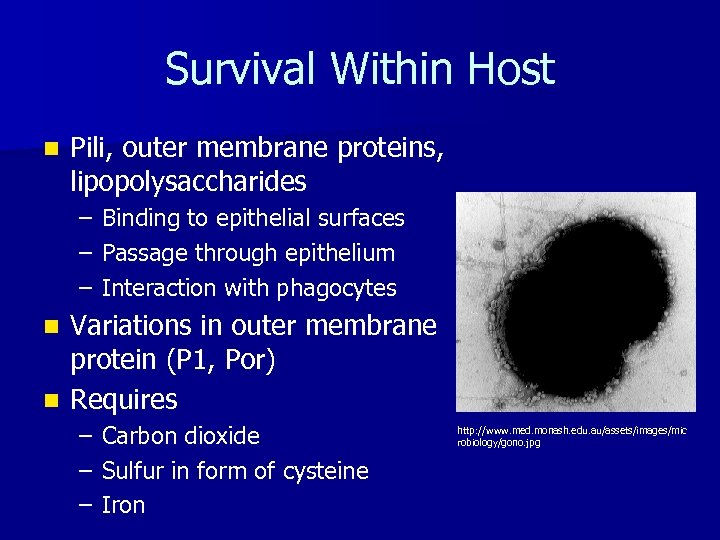 Survival Within Host

- Pili, outer membrane proteins, lipopolysaccharides
  – Binding to epithelial surfaces
  – Passage through epithelium
  – Interaction with phagocytes
- Variations in outer membrane protein (P1, Por)
- Requires
  – Carbon dioxide
  – Sulfur in form of cysteine
  – Iron

http://www.med.monash.edu.au/assets/images/microbiology/gono.jpg